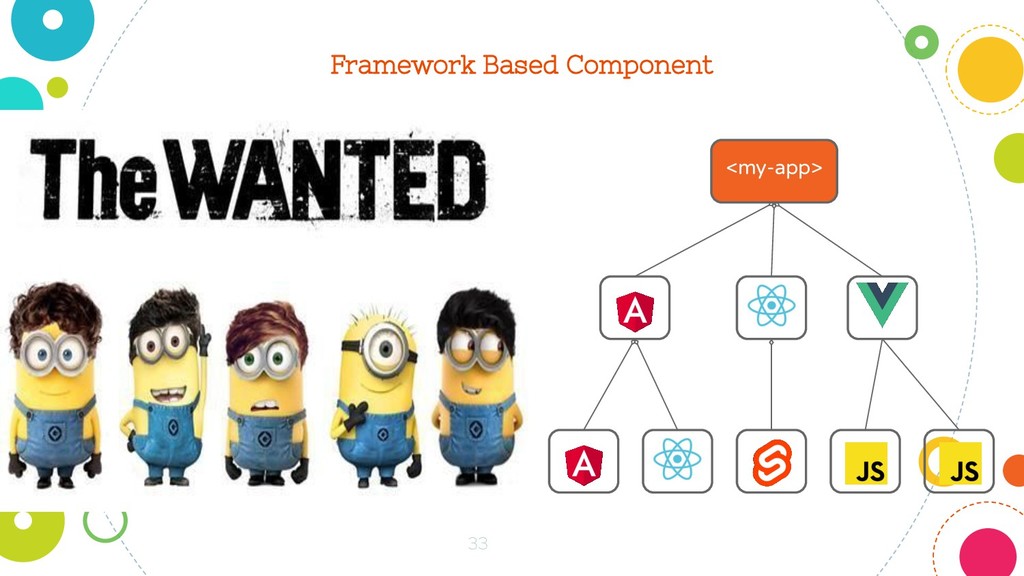 Framework Based Component

The WANTED

<my-app>

A

A

JS

JS

33